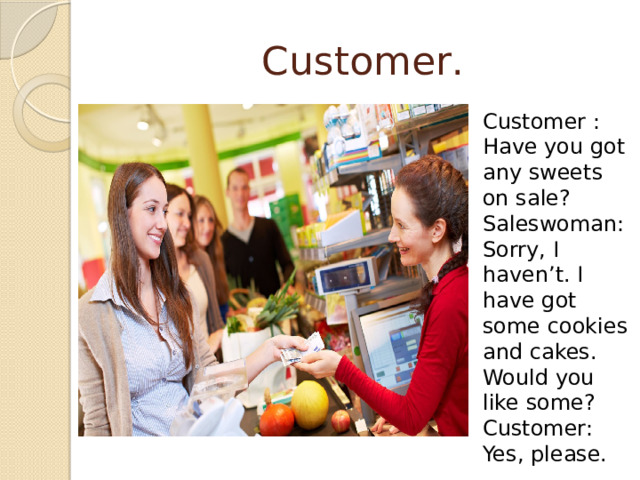 Customer.

Customer : Have you got any sweets on sale?
Saleswoman: Sorry, I haven’t. I have got some cookies and cakes. Would you like some?
Customer: Yes, please.